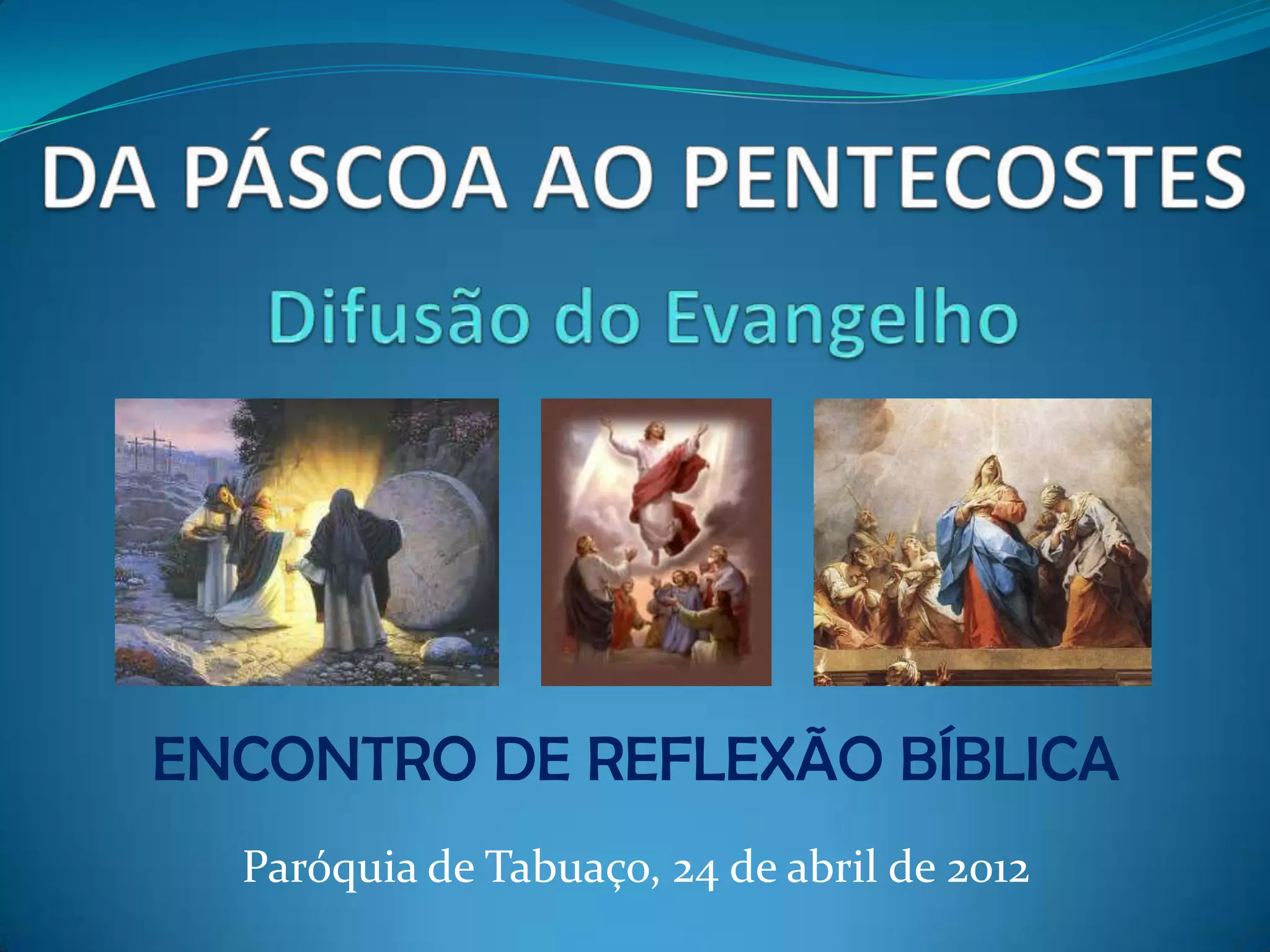 DA PÁSCOA AO PENTECOSTES

Difusão do Evangelho

ENCONTRO DE REFLEXÃO BÍBLICA

Paróquia de Tabuaço, 24 de abril de 2012